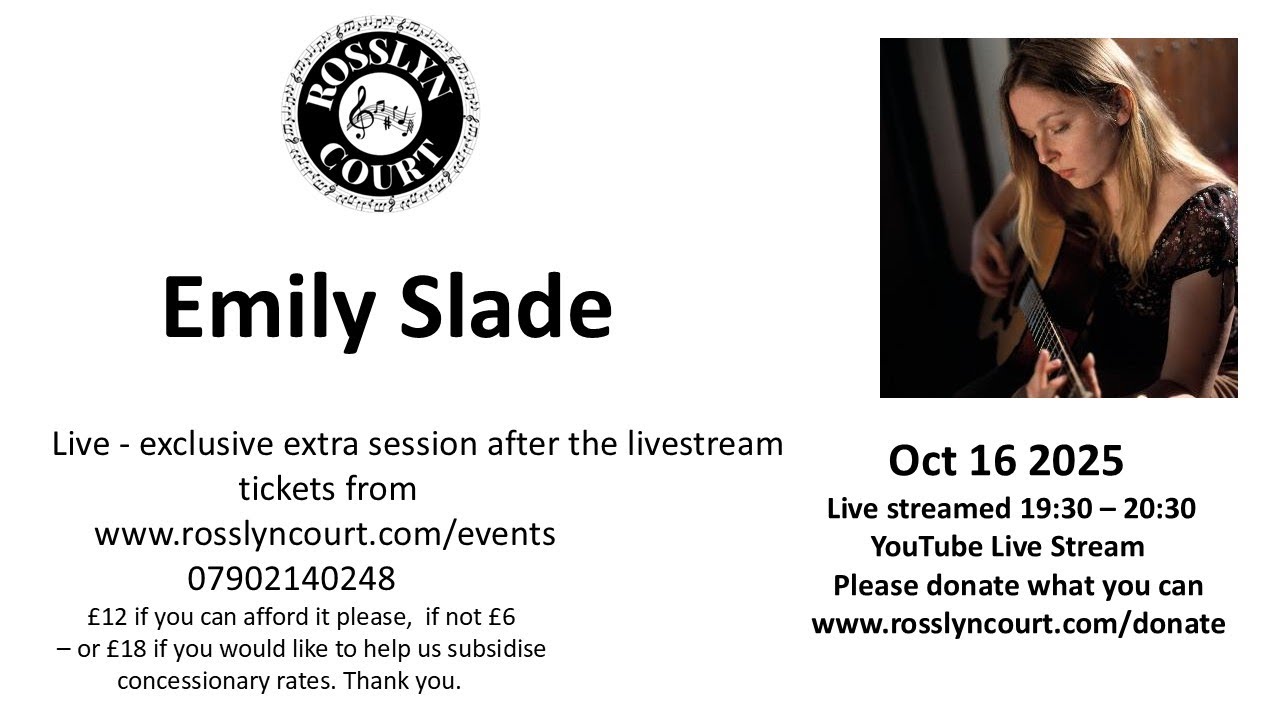 ROSSLYN COURT

Emily Slade

Live - exclusive extra session after the livestream tickets from www.rosslyncourt.com/events 07902140248

£12 if you can afford it please, if not £6 – or £18 if you would like to help us subsidise concessionary rates. Thank you.

Oct 16 2025

Live streamed 19:30 – 20:30
YouTube Live Stream
Please donate what you can
www.rosslyncourt.com/donate